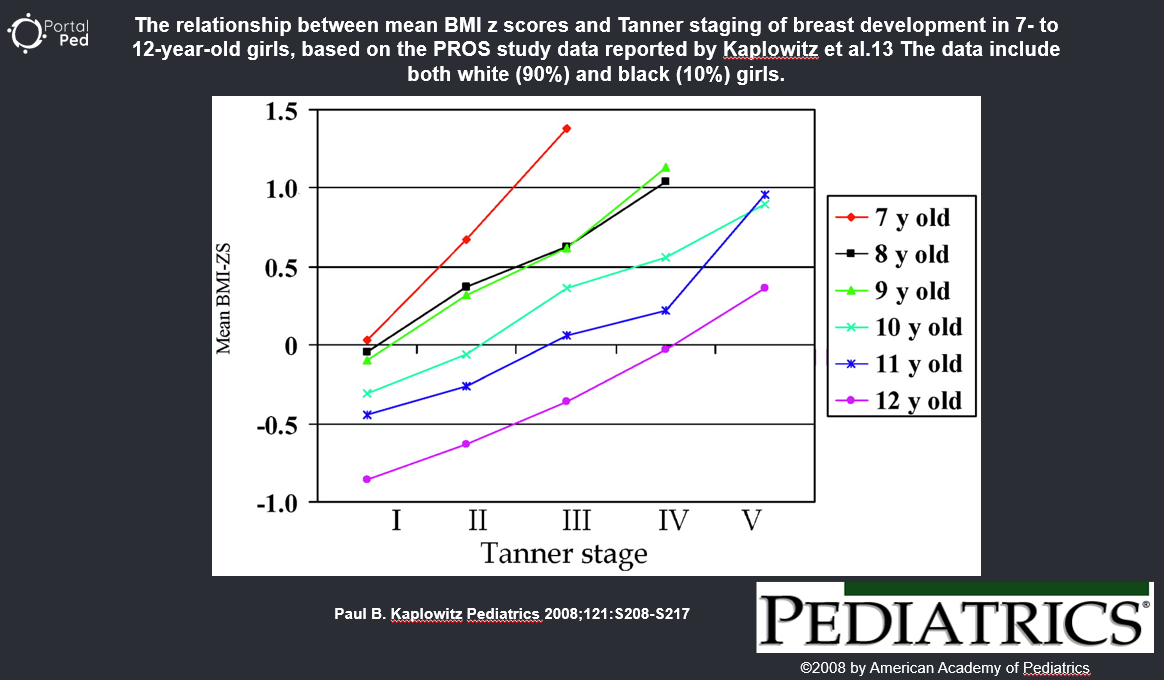 Portal Ped

The relationship between mean BMI z scores and Tanner staging of breast development in 7- to 12-year-old girls, based on the PROS study data reported by Kaplowitz et al.13 The data include both white (90%) and black (10%) girls.

1.5
1.0
0.5
0
-0.5
-1.0

Mean BMI-ZS

I II III IV V

Tanner stage

7 y old
8 y old
9 y old
10 y old
11 y old
12 y old

Paul B. Kaplowitz Pediatrics 2008;121:S208-S217

PEDIATRICS®

©2008 by American Academy of Pediatrics